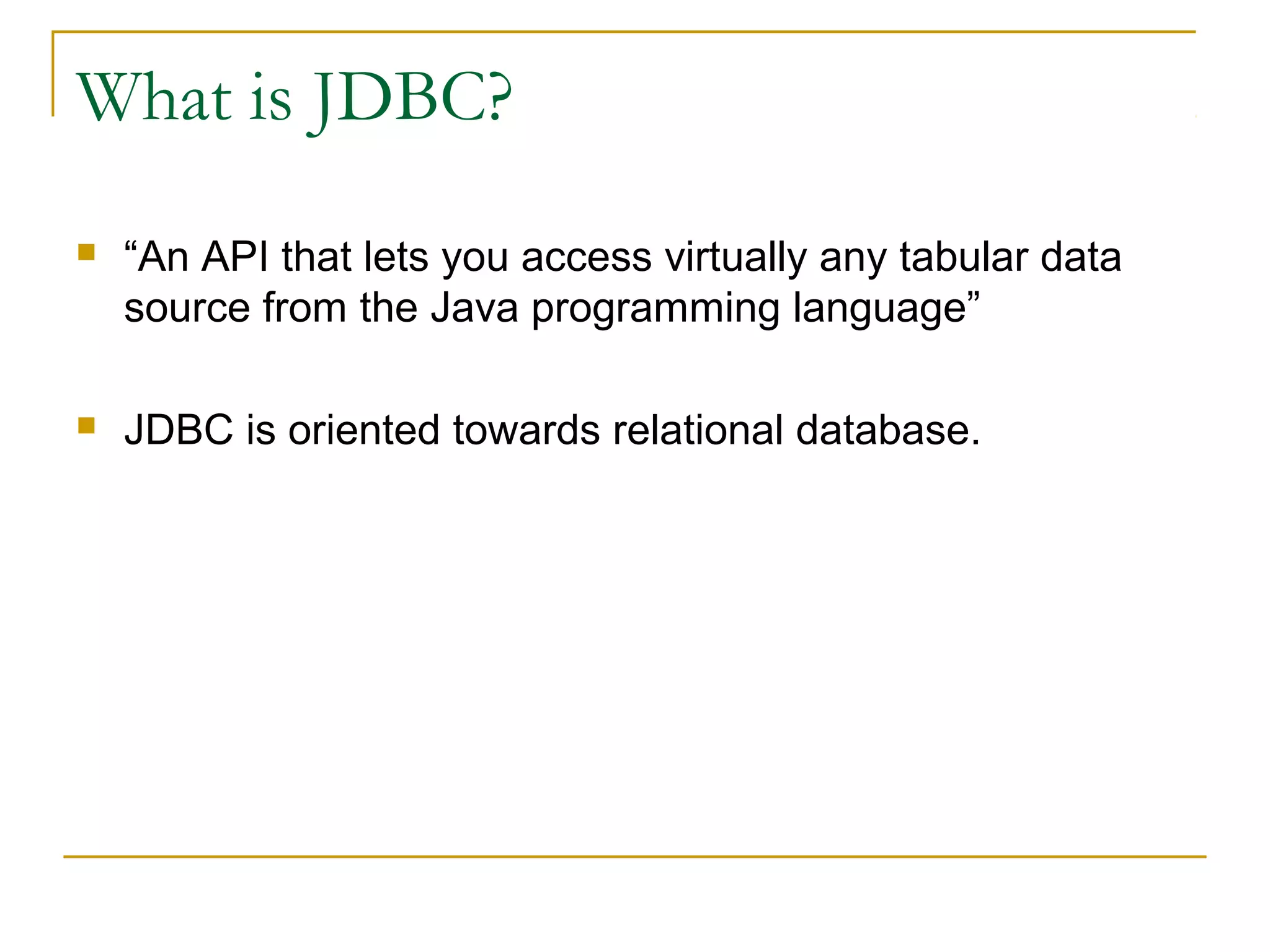 What is JDBC?

“An API that lets you access virtually any tabular data source from the Java programming language”

JDBC is oriented towards relational database.